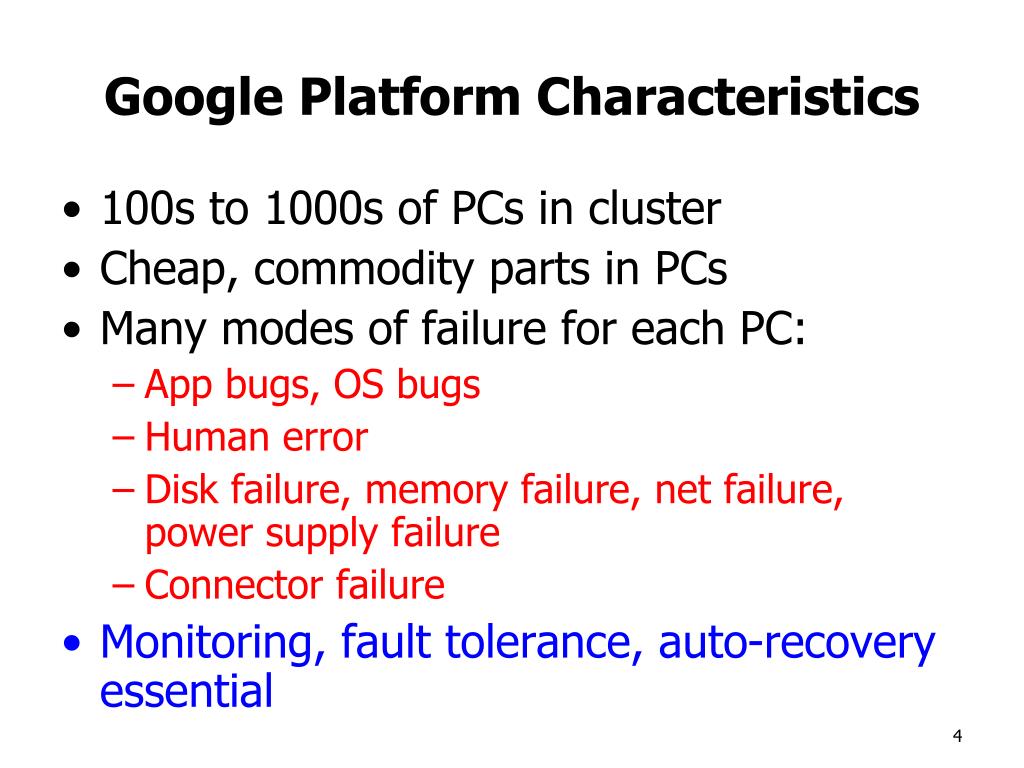 Google Platform Characteristics

• 100s to 1000s of PCs in cluster
• Cheap, commodity parts in PCs
• Many modes of failure for each PC:
– App bugs, OS bugs
– Human error
– Disk failure, memory failure, net failure, power supply failure
– Connector failure
• Monitoring, fault tolerance, auto-recovery essential

4